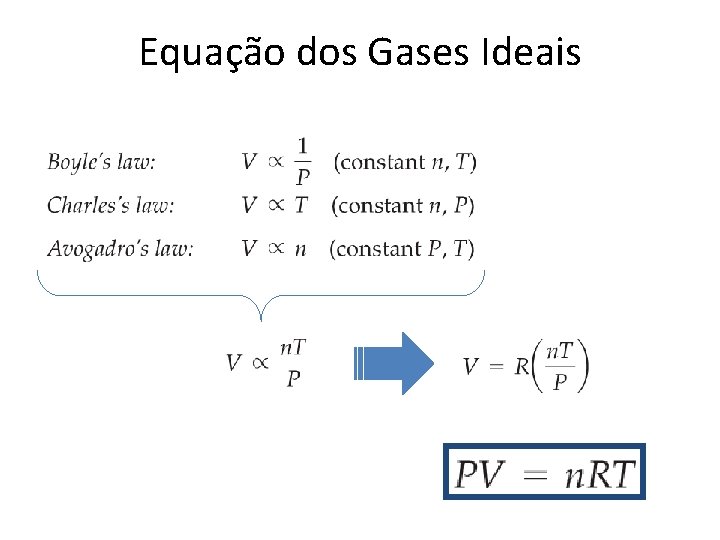 Equação dos Gases Ideais

Boyle's law: $V \propto \frac{1}{P}$ (constant $n$, $T$)

Charles's law: $V \propto T$ (constant $n$, $P$)

Avogadro's law: $V \propto n$ (constant $P$, $T$)

$V \propto \frac{nT}{P}$

$V = R\left(\frac{nT}{P}\right)$

$PV = nRT$